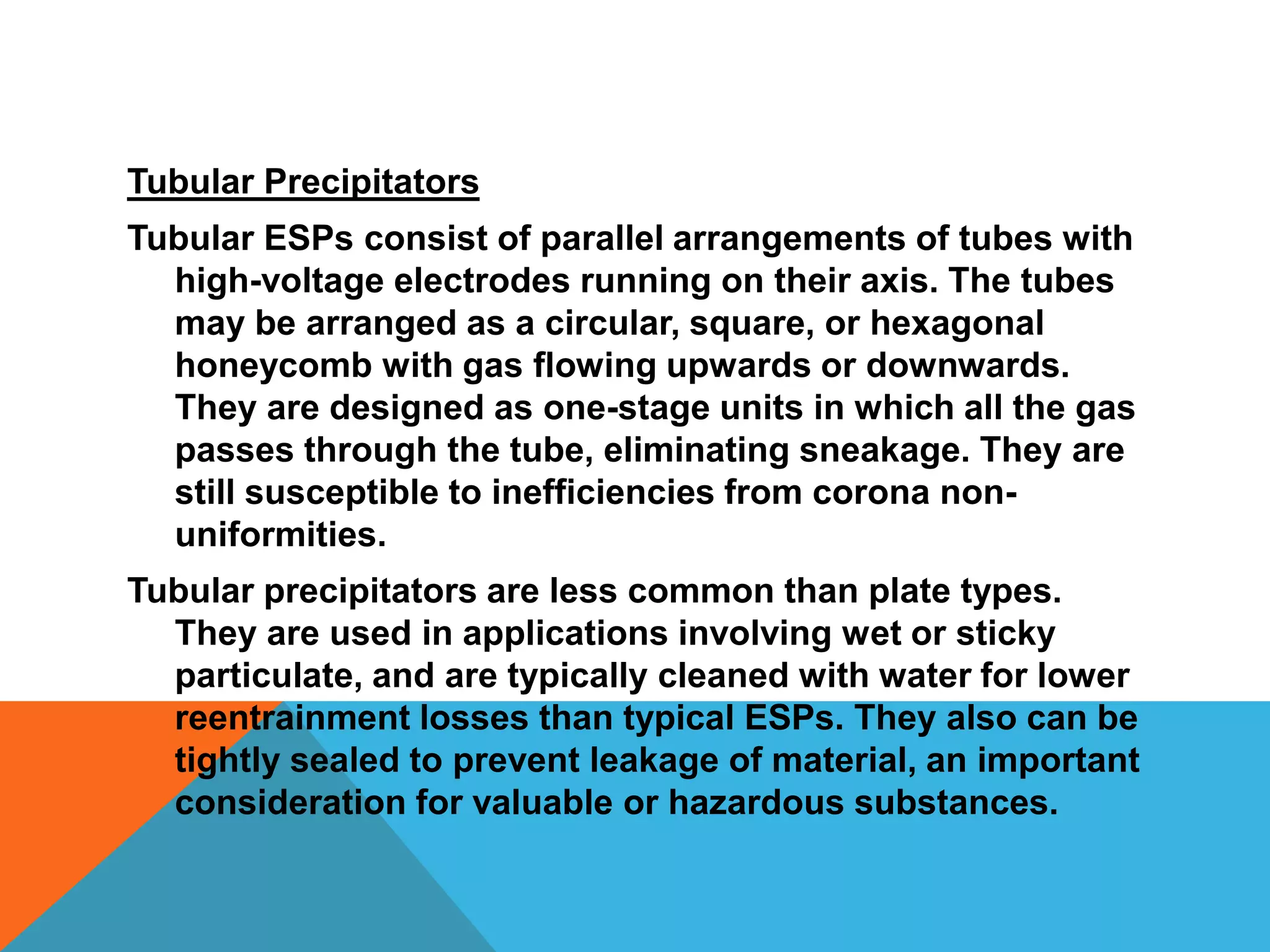 Tubular Precipitators

Tubular ESPs consist of parallel arrangements of tubes with high-voltage electrodes running on their axis. The tubes may be arranged as a circular, square, or hexagonal honeycomb with gas flowing upwards or downwards. They are designed as one-stage units in which all the gas passes through the tube, eliminating sneakage. They are still susceptible to inefficiencies from corona non-uniformities.

Tubular precipitators are less common than plate types. They are used in applications involving wet or sticky particulate, and are typically cleaned with water for lower reentrainment losses than typical ESPs. They also can be tightly sealed to prevent leakage of material, an important consideration for valuable or hazardous substances.